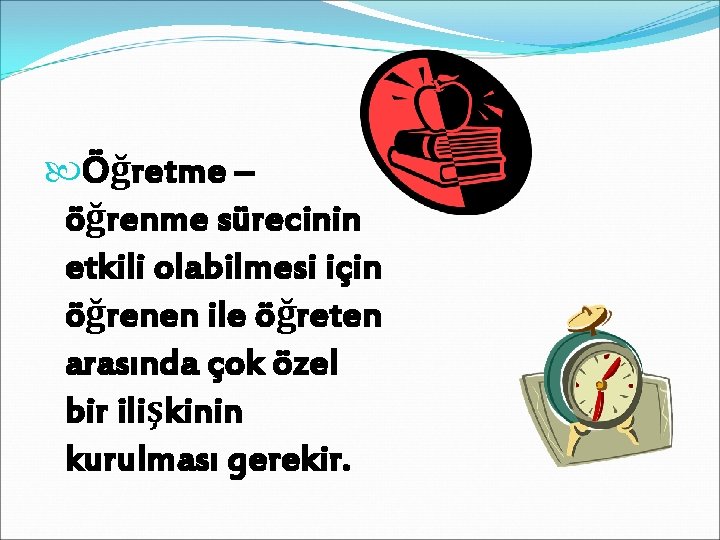 Öğretme – öğrenme sürecinin etkili olabilmesi için öğrenen ile öğreten arasında çok özel bir ilişkinin kurulması gerekir.